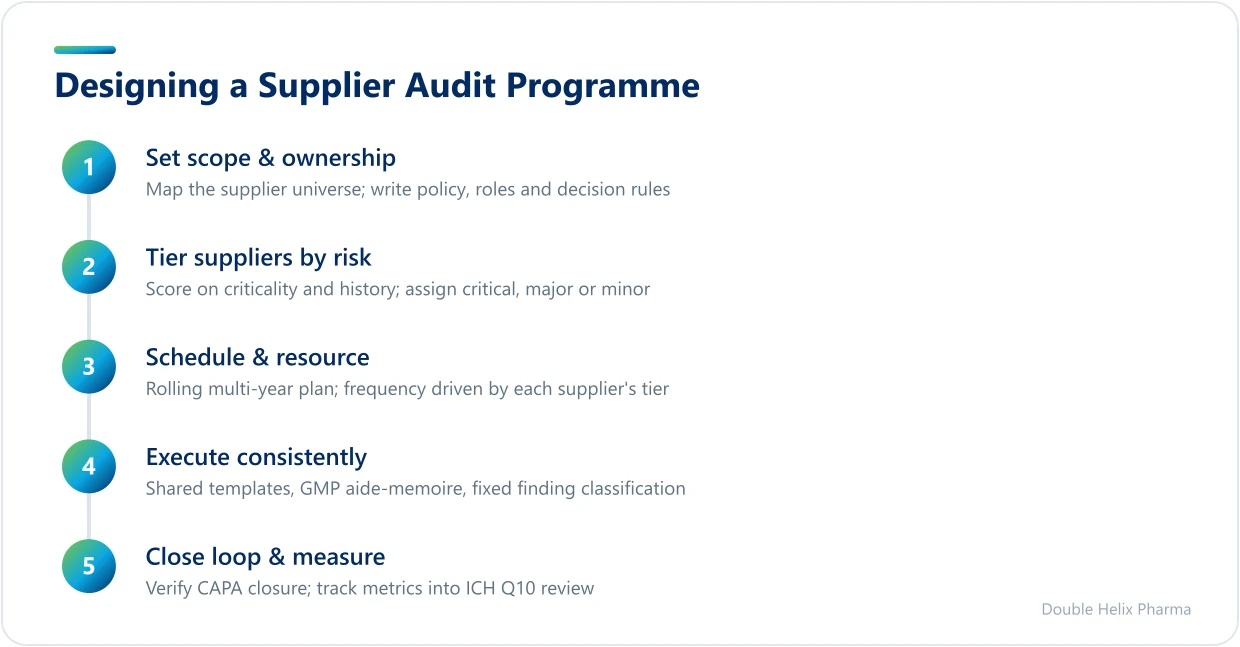 Designing a Supplier Audit Programme

1
Set scope & ownership
Map the supplier universe; write policy, roles and decision rules

2
Tier suppliers by risk
Score on criticality and history; assign critical, major or minor

3
Schedule & resource
Rolling multi-year plan; frequency driven by each supplier's tier

4
Execute consistently
Shared templates, GMP aide-memoire, fixed finding classification

5
Close loop & measure
Verify CAPA closure; track metrics into ICH Q10 review

Double Helix Pharma